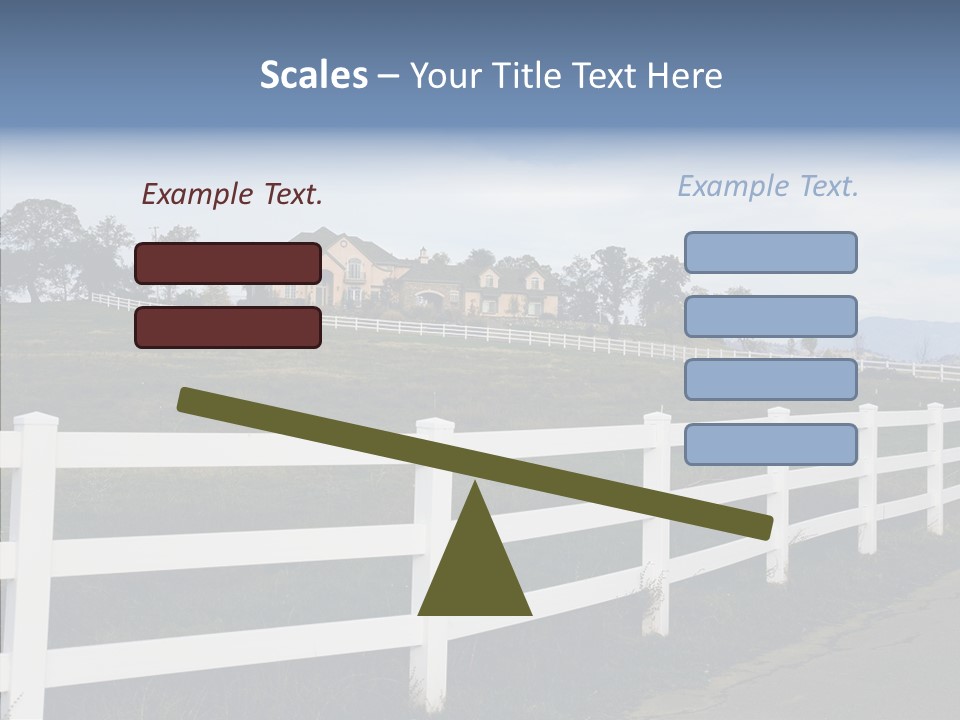 Scales – Your Title Text Here

Example Text.

Example Text.